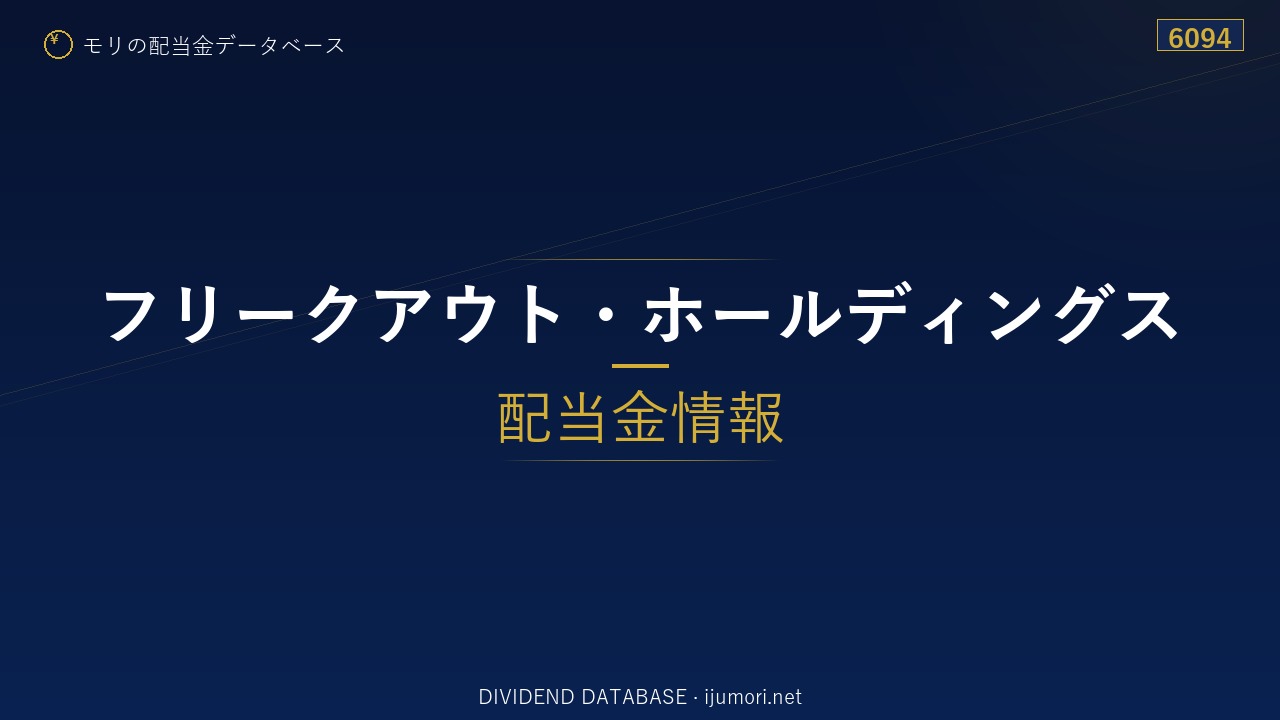 ¥ モリの配当金データベース

6094

フリークアウト・ホールディングス

配当金情報

DIVIDEND DATABASE · ijumori.net